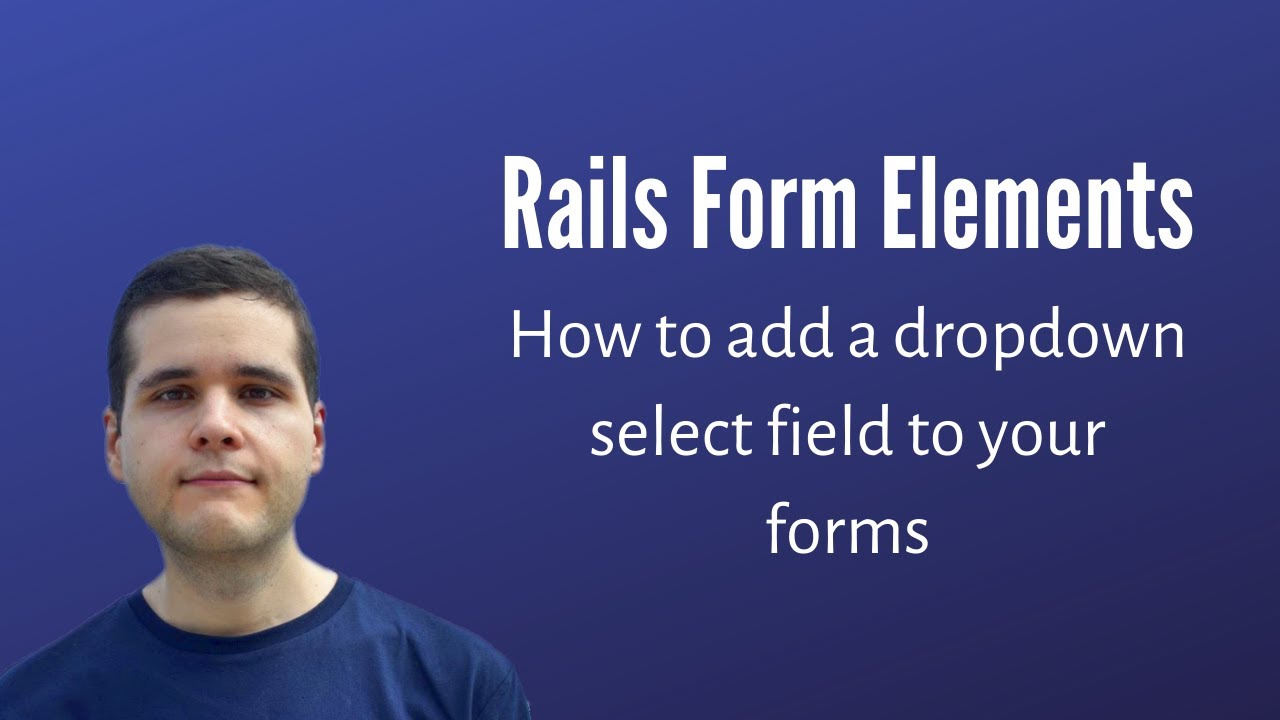 Rails Form Elements

How to add a dropdown select field to your forms